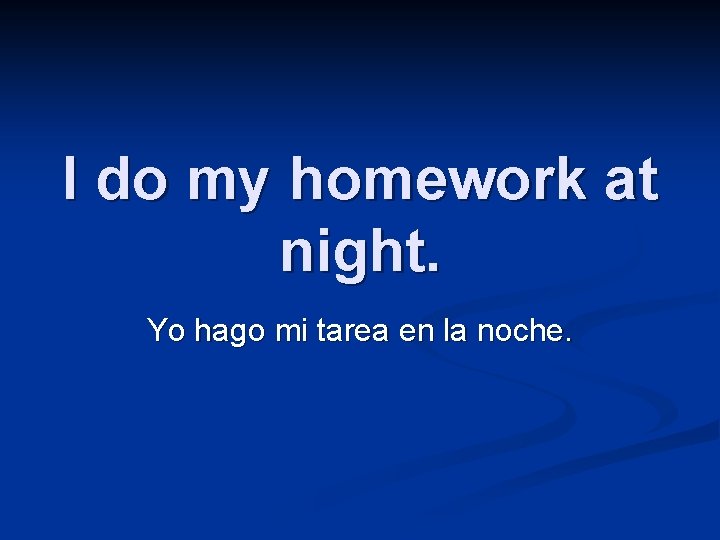 I do my homework at night.

Yo hago mi tarea en la noche.